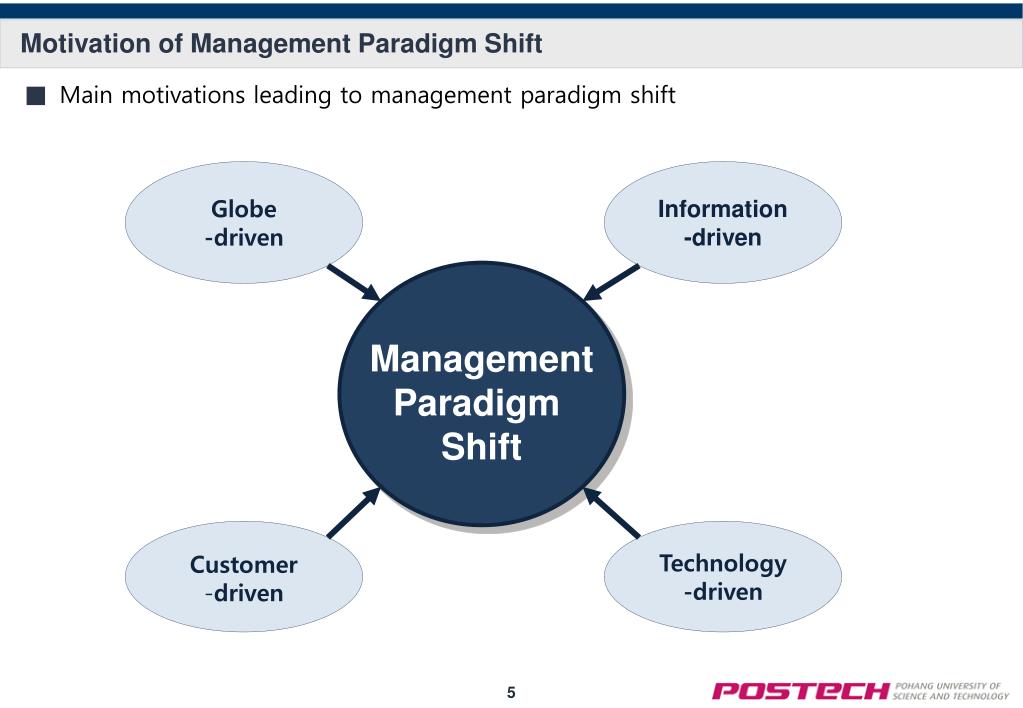 Motivation of Management Paradigm Shift

■ Main motivations leading to management paradigm shift

Globe -driven

Information -driven

Management Paradigm Shift

Customer -driven

Technology -driven

5

POSTECH POHANG UNIVERSITY OF SCIENCE AND TECHNOLOGY